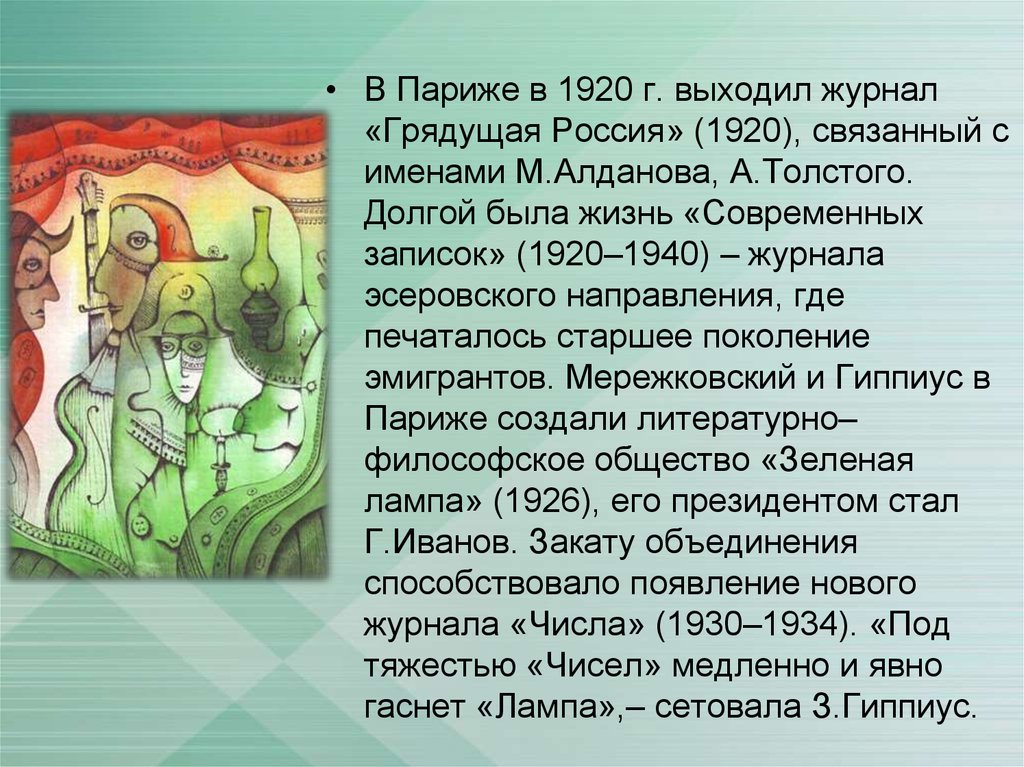 • В Париже в 1920 г. выходил журнал «Грядущая Россия» (1920), связанный с именами М.Алданова, А.Толстого. Долгой была жизнь «Современных записок» (1920–1940) – журнала эсеровского направления, где печаталось старшее поколение эмигрантов. Мережковский и Гиппиус в Париже создали литературно–философское общество «Зеленая лампа» (1926), его президентом стал Г.Иванов. Закату объединения способствовало появление нового журнала «Числа» (1930–1934). «Под тяжестью «Чисел» медленно и явно гаснет «Лампа»,– сетовала З.Гиппиус.